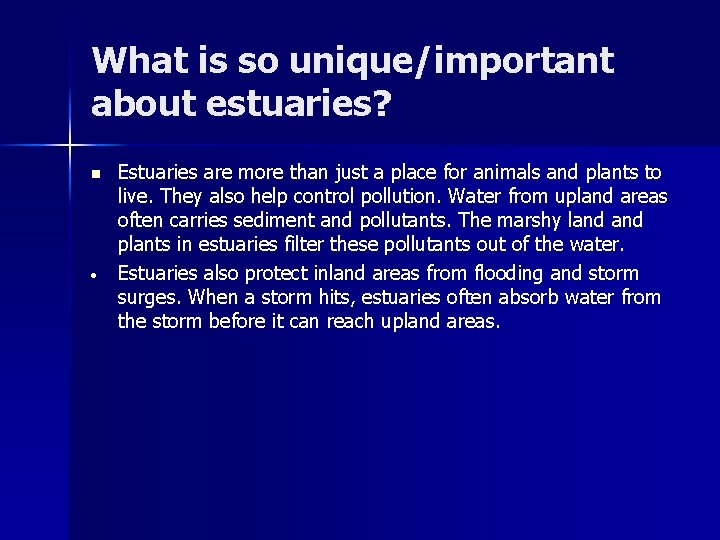 What is so unique/important about estuaries?

- Estuaries are more than just a place for animals and plants to live. They also help control pollution. Water from upland areas often carries sediment and pollutants. The marshy land and plants in estuaries filter these pollutants out of the water.
- Estuaries also protect inland areas from flooding and storm surges. When a storm hits, estuaries often absorb water from the storm before it can reach upland areas.